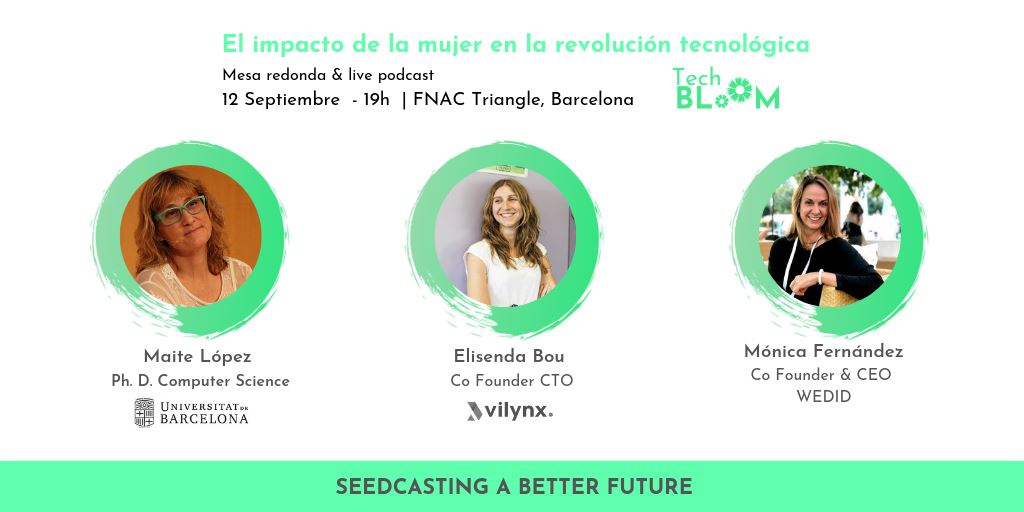 El impacto de la mujer en la revolución tecnológica
Mesa redonda & live podcast
12 Septiembre - 19h | FNAC Triangle, Barcelona

Tech BLOOM

Maite López
Ph. D. Computer Science
UNIVERSITAT DE BARCELONA

Elisenda Bou
Co Founder CTO
vilynx.

Mónica Fernández
Co Founder & CEO
WEDID

SEEDCASTING A BETTER FUTURE